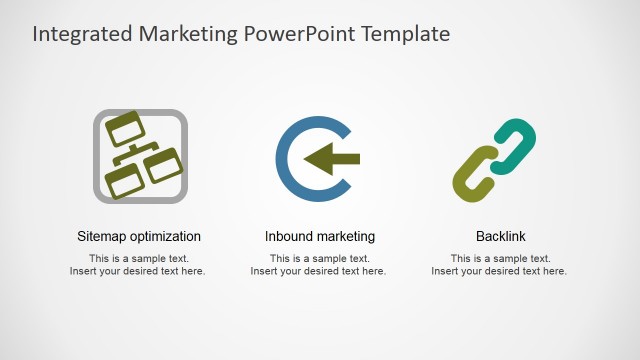 Integrated Marketing PowerPoint Template

Sitemap optimization

This is a sample text. Insert your desired text here.

Inbound marketing

This is a sample text. Insert your desired text here.

Backlink

This is a sample text. Insert your desired text here.